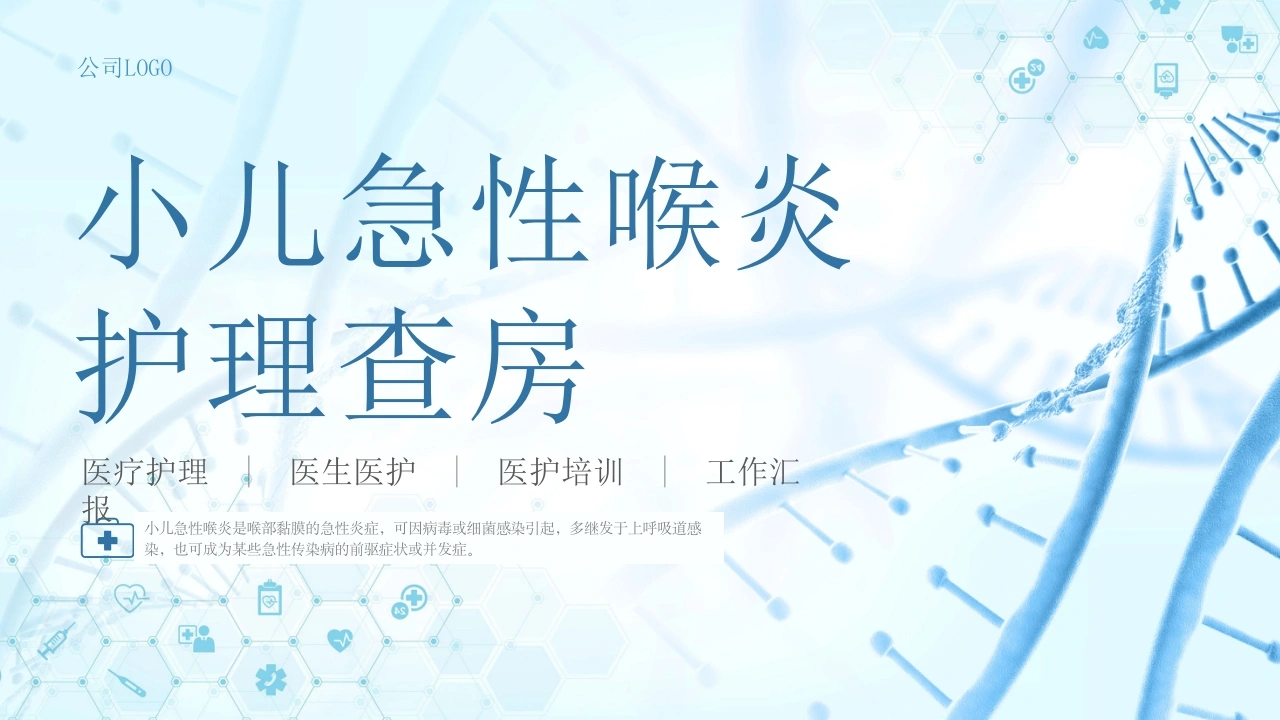 公司LOGO

小儿急性喉炎
护理查房

医疗护理 | 医生医护 | 医护培训 | 工作汇报

小儿急性喉炎是喉部黏膜的急性炎症，可因病毒或细菌感染引起，多继发于上呼吸道感染，也可成为某些急性传染病的前驱症状或并发症。